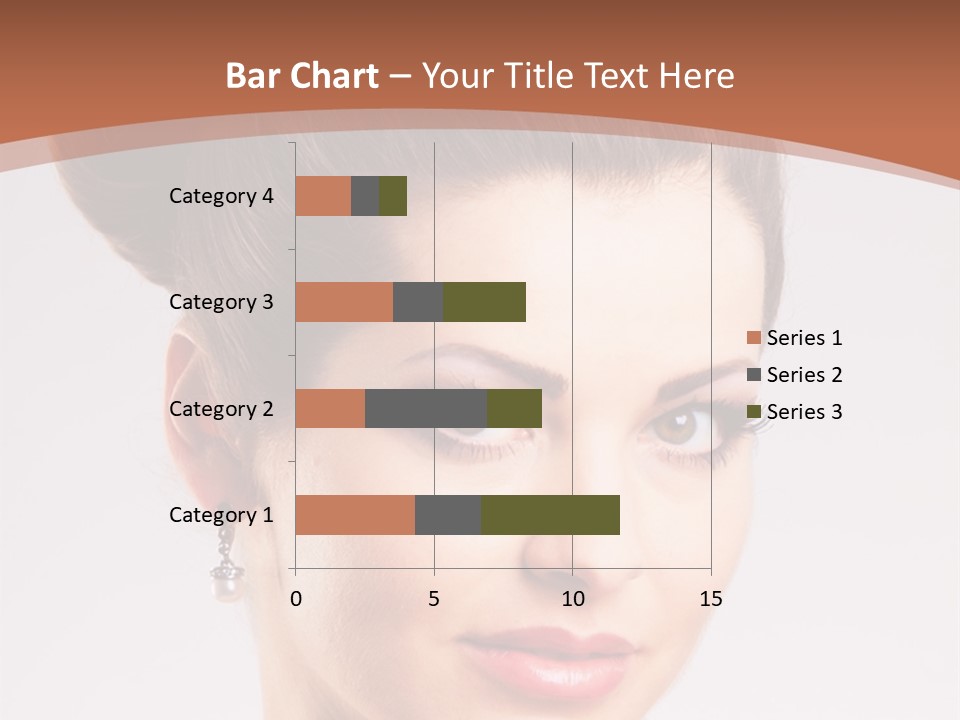 Bar Chart – Your Title Text Here

Category 4
Category 3
Category 2
Category 1

0
5
10
15

Series 1
Series 2
Series 3